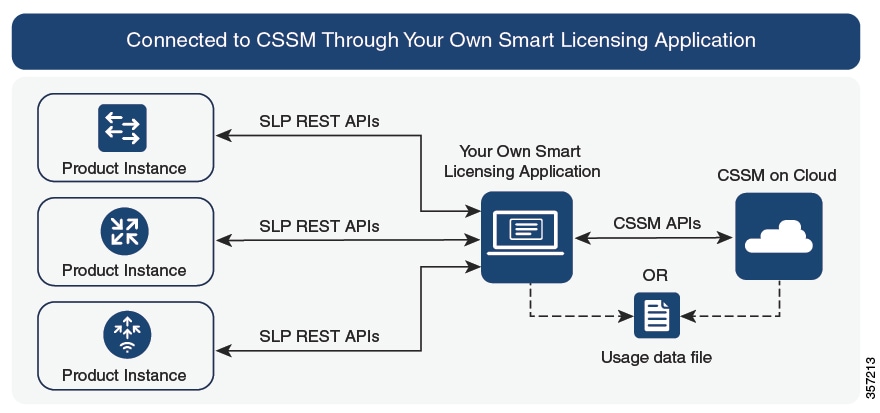 Connected to CSSM Through Your Own Smart Licensing Application

Product Instance

SLP REST APIs

Product Instance

SLP REST APIs

Product Instance

SLP REST APIs

Your Own Smart Licensing Application

CSSM APIs

CSSM on Cloud

OR

Usage data file

357213